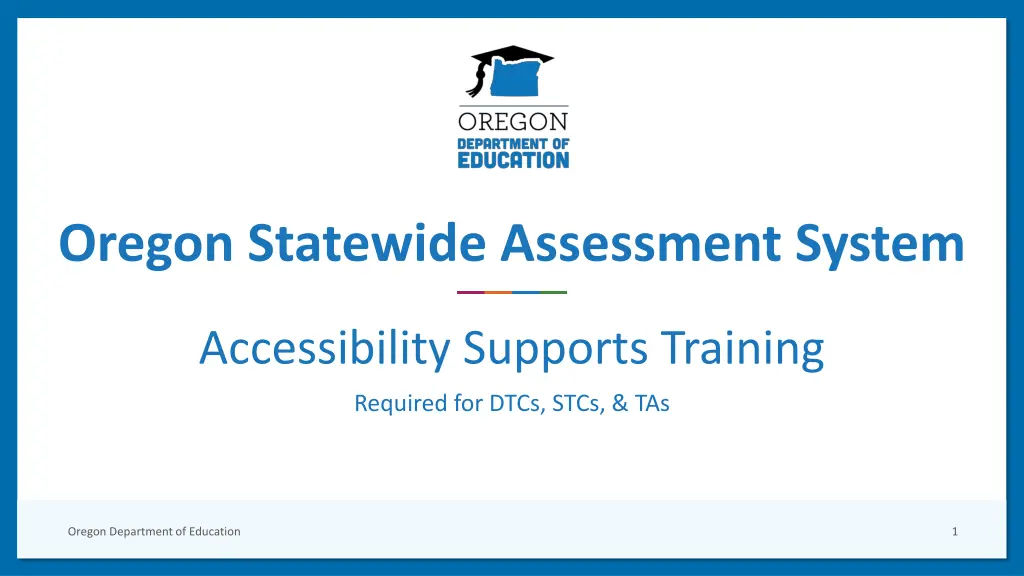 OREGON
DEPARTMENT OF
EDUCATION

Oregon Statewide Assessment System

Accessibility Supports Training

Required for DTCs, STCs, & TAs

Oregon Department of Education

1